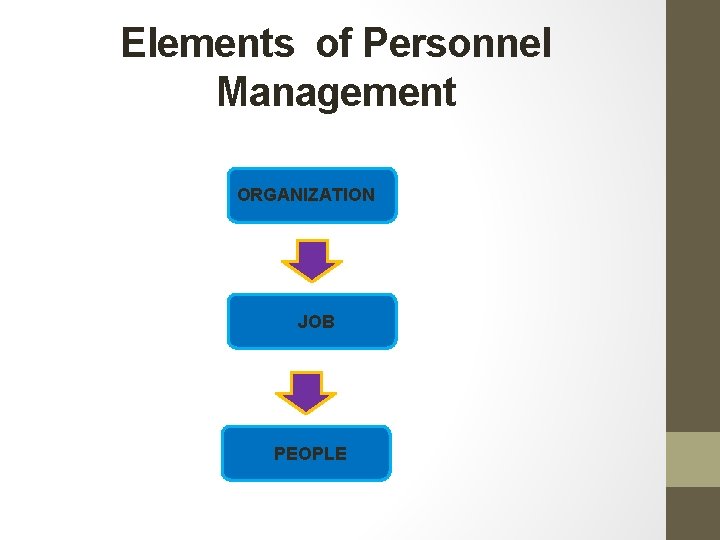 Elements of Personnel Management

ORGANIZATION

JOB

PEOPLE